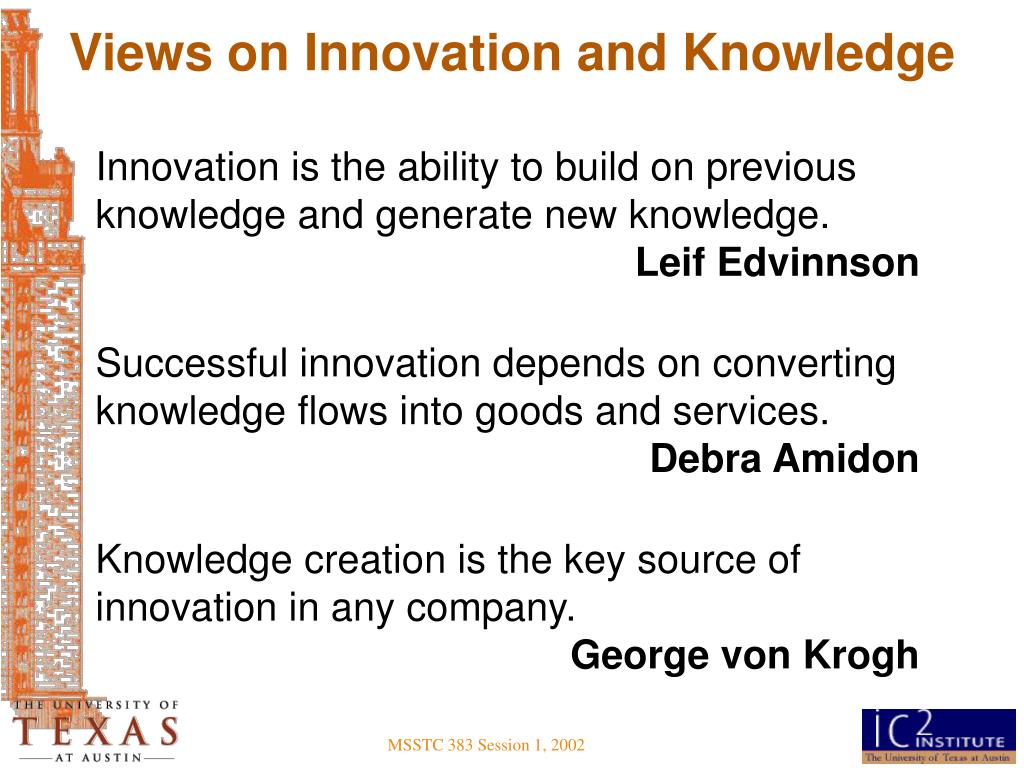 Views on Innovation and Knowledge

Innovation is the ability to build on previous knowledge and generate new knowledge.
Leif Edvinnson

Successful innovation depends on converting knowledge flows into goods and services.
Debra Amidon

Knowledge creation is the key source of innovation in any company.
George von Krogh

THE UNIVERSITY OF TEXAS AT AUSTIN

MSSTC 383 Session 1, 2002

IC2 INSTITUTE
The University of Texas at Austin